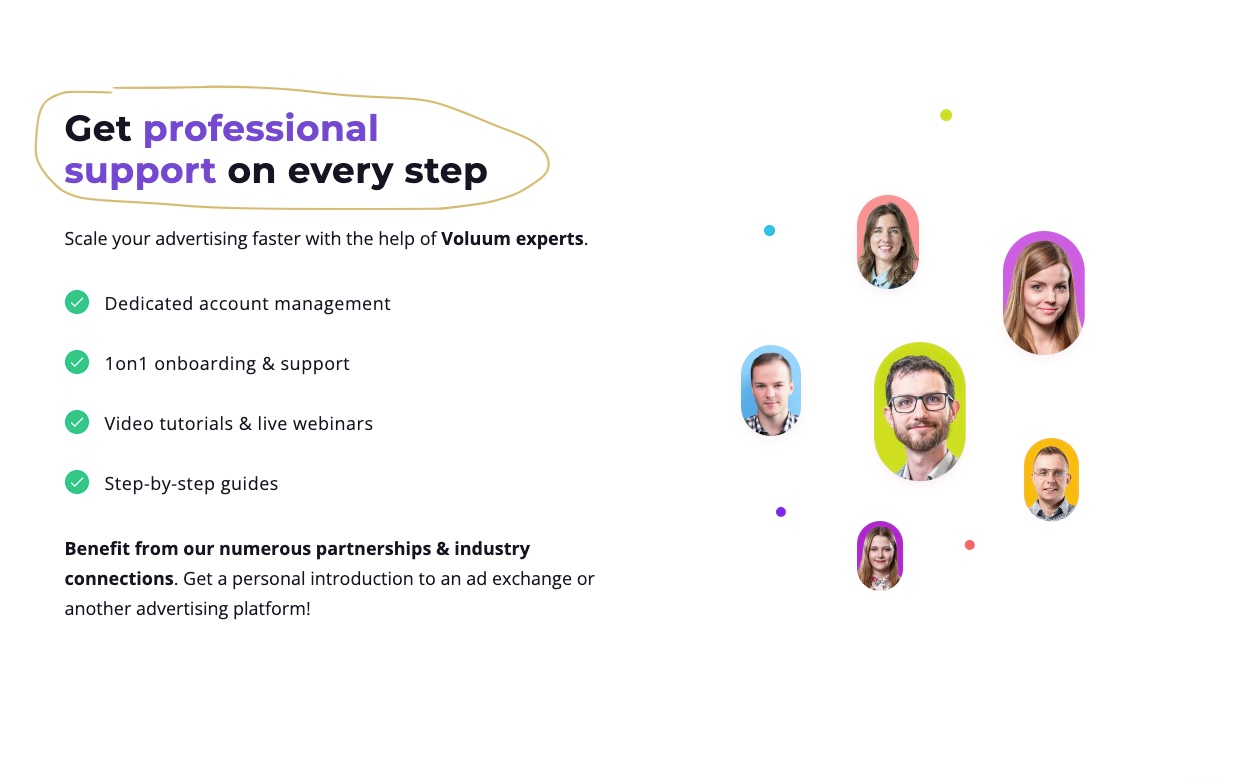 Get professional support on every step

Scale your advertising faster with the help of Voluum experts.

Dedicated account management

1on1 onboarding & support

Video tutorials & live webinars

Step-by-step guides

Benefit from our numerous partnerships & industry connections. Get a personal introduction to an ad exchange or another advertising platform!